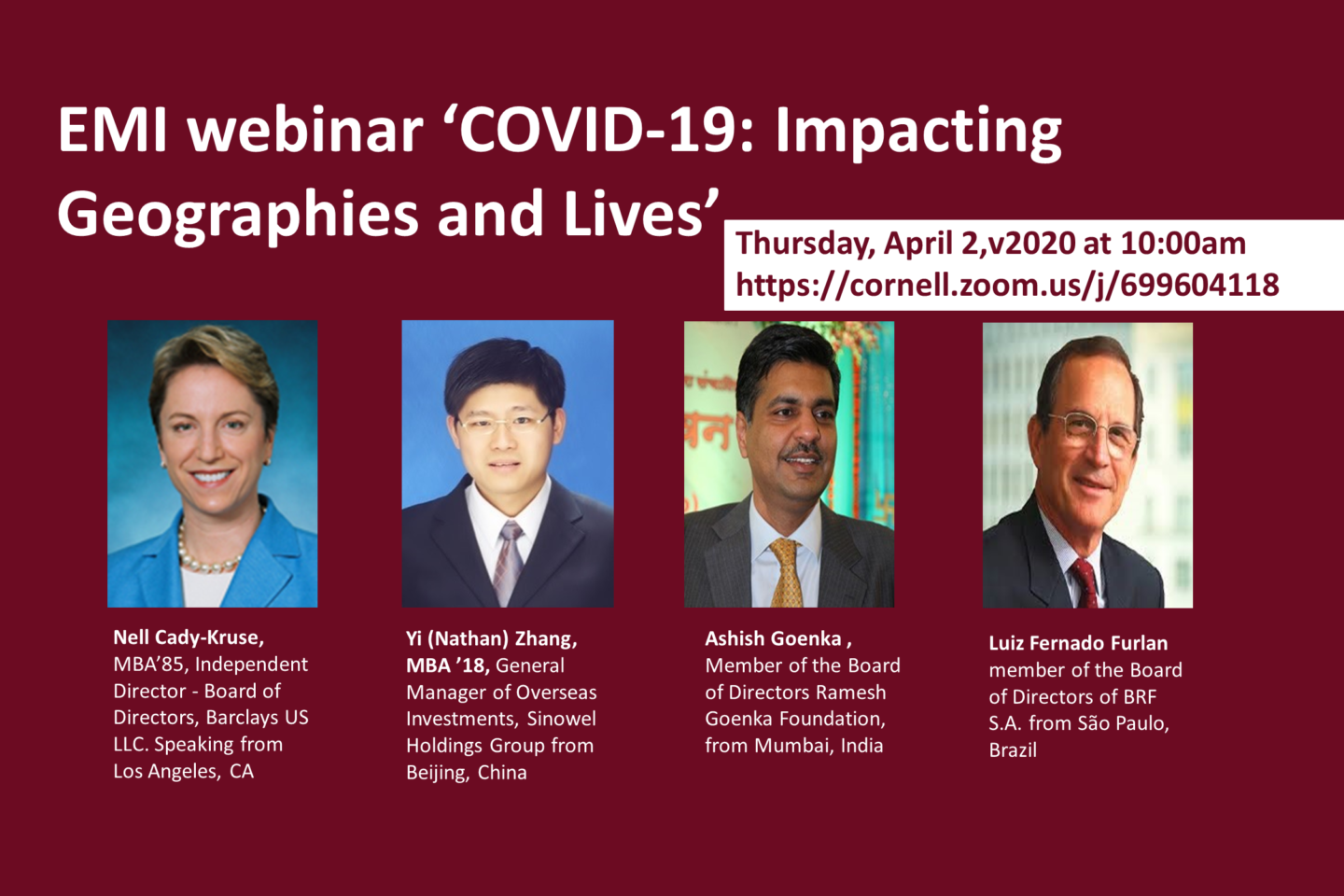 EMI webinar ‘COVID-19: Impacting Geographies and Lives’

Thursday, April 2,v2020 at 10:00am
https://cornell.zoom.us/j/699604118

Nell Cady-Kruse, MBA’85, Independent Director - Board of Directors, Barclays US LLC. Speaking from Los Angeles, CA

Yi (Nathan) Zhang, MBA ’18, General Manager of Overseas Investments, Sinowel Holdings Group from Beijing, China

Ashish Goenka , Member of the Board of Directors Ramesh Goenka Foundation, from Mumbai, India

Luiz Fernado Furlan member of the Board of Directors of BRF S.A. from São Paulo, Brazil